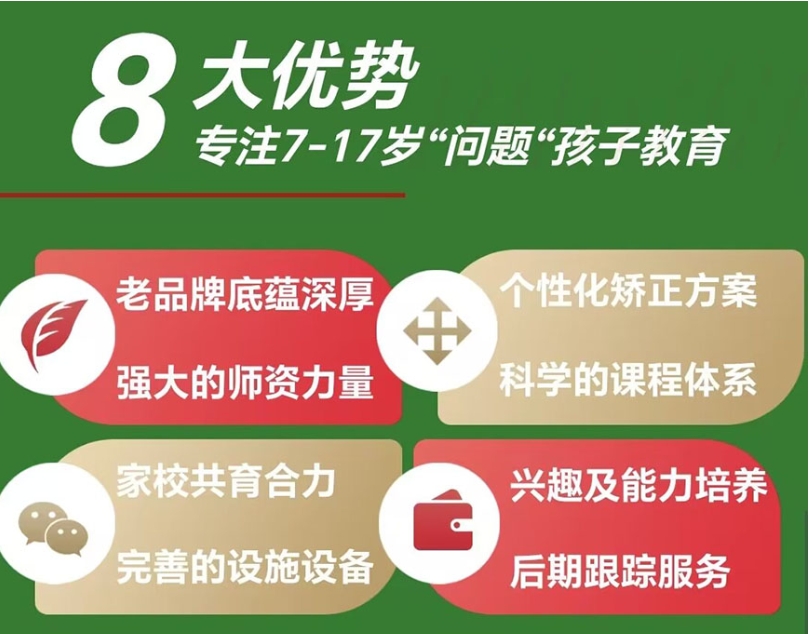 8 大优势
专注7-17岁“问题“孩子教育

老品牌底蕴深厚
强大的师资力量

个性化矫正方案
科学的课程体系

家校共育合力
完善的设施设备

兴趣及能力培养
后期跟踪服务